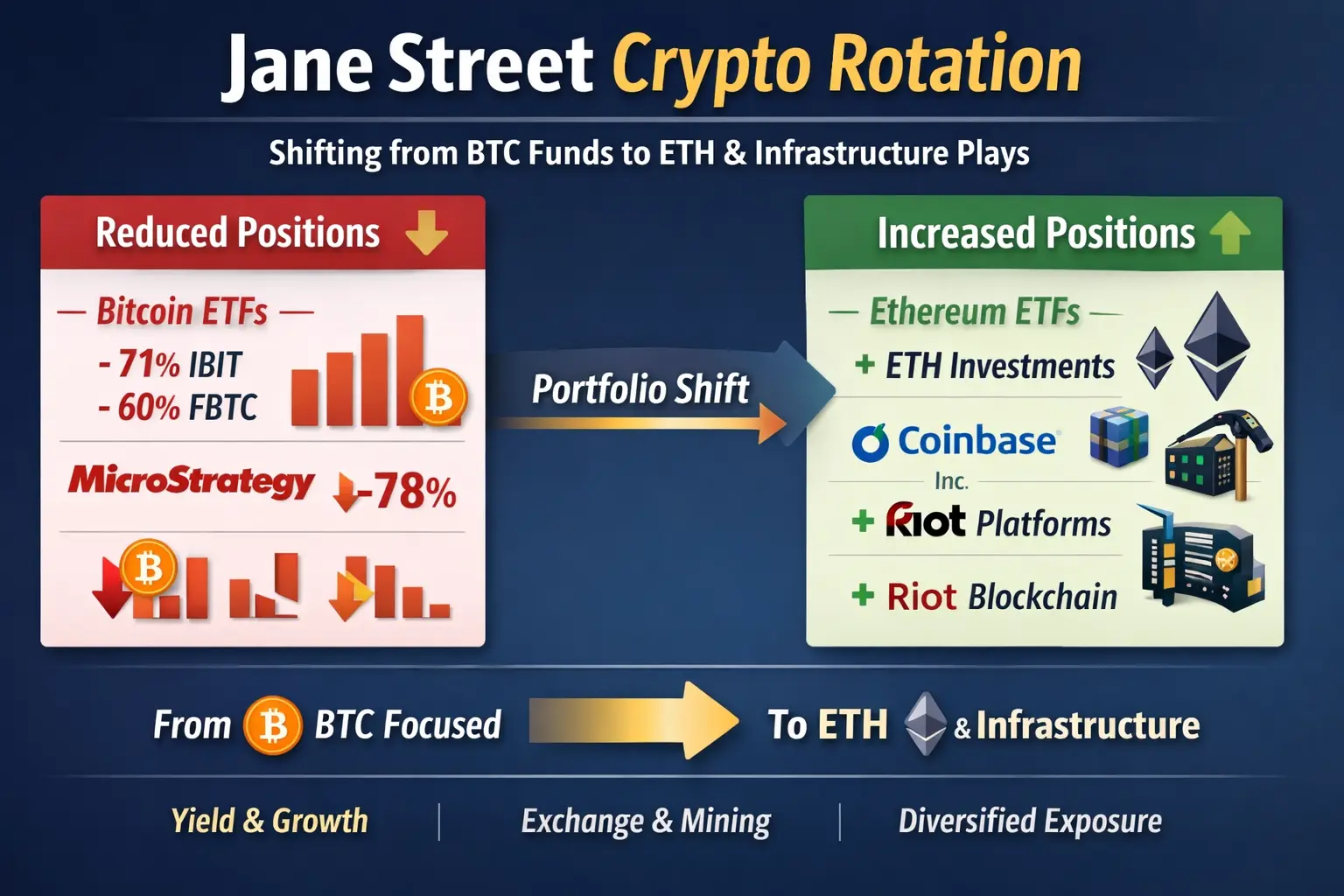 Jane Street Crypto Rotation

Shifting from BTC Funds to ETH & Infrastructure Plays

Reduced Positions

— Bitcoin ETFs —

- 71% IBIT
- 60% FBTC

MicroStrategy -78%

Portfolio Shift

Increased Positions

— Ethereum ETFs —

+ ETH Investments

Coinbase Inc.

+ Riot Platforms

+ Riot Blockchain

From BTC Focused To ETH & Infrastructure

Yield & Growth | Exchange & Mining | Diversified Exposure